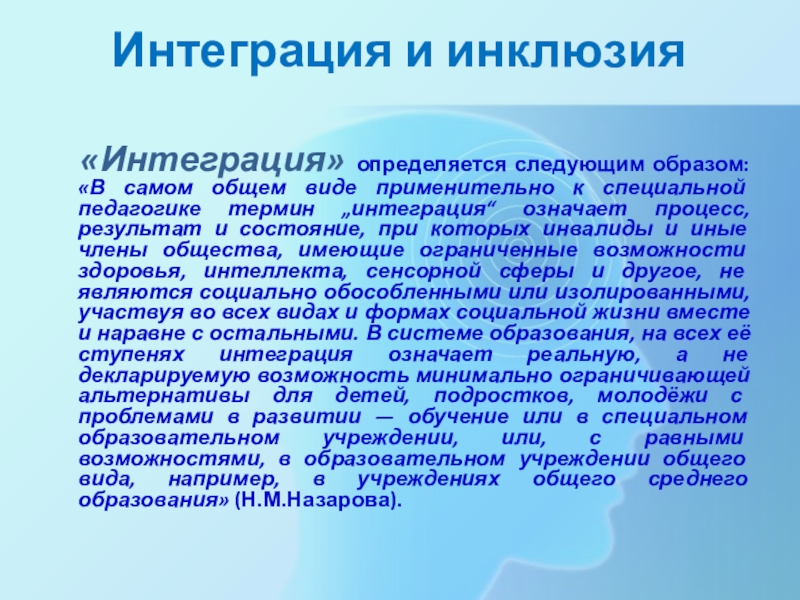 Интеграция и инклюзия

«Интеграция» определяется следующим образом: «В самом общем виде применительно к специальной педагогике термин „интеграция“ означает процесс, результат и состояние, при которых инвалиды и иные члены общества, имеющие ограниченные возможности здоровья, интеллекта, сенсорной сферы и другое, не являются социально обособленными или изолированными, участвуя во всех видах и формах социальной жизни вместе и наравне с остальными. В системе образования, на всех её ступенях интеграция означает реальную, а не декларируемую возможность минимально ограничивающей альтернативы для детей, подростков, молодёжи с проблемами в развитии — обучение или в специальном образовательном учреждении, или, с равными возможностями, в образовательном учреждении общего вида, например, в учреждениях общего среднего образования» (Н.М.Назарова).